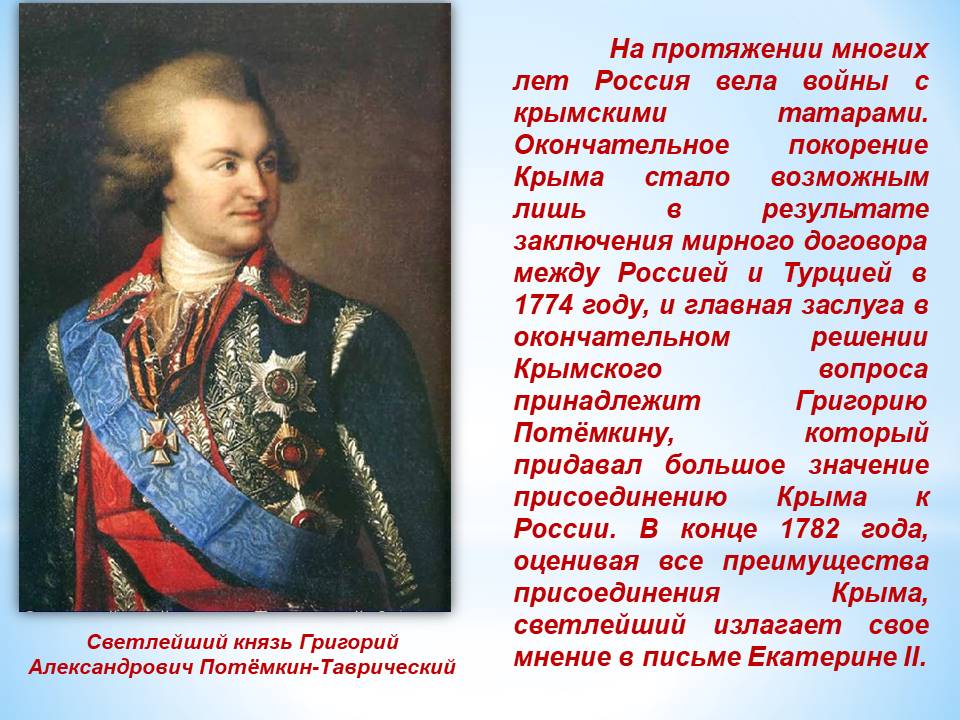 На протяжении многих лет Россия вела войны с крымскими татарами. Окончательное покорение Крыма стало возможным лишь в результате заключения мирного договора между Россией и Турцией в 1774 году, и главная заслуга в окончательном решении Крымского вопроса принадлежит Григорию Потёмкину, который придавал большое значение присоединению Крыма к России. В конце 1782 года, оценивая все преимущества присоединения Крыма, светлейший излагает свое мнение в письме Екатерине II.

Светлейший князь Григорий Александрович Потёмкин-Таврический